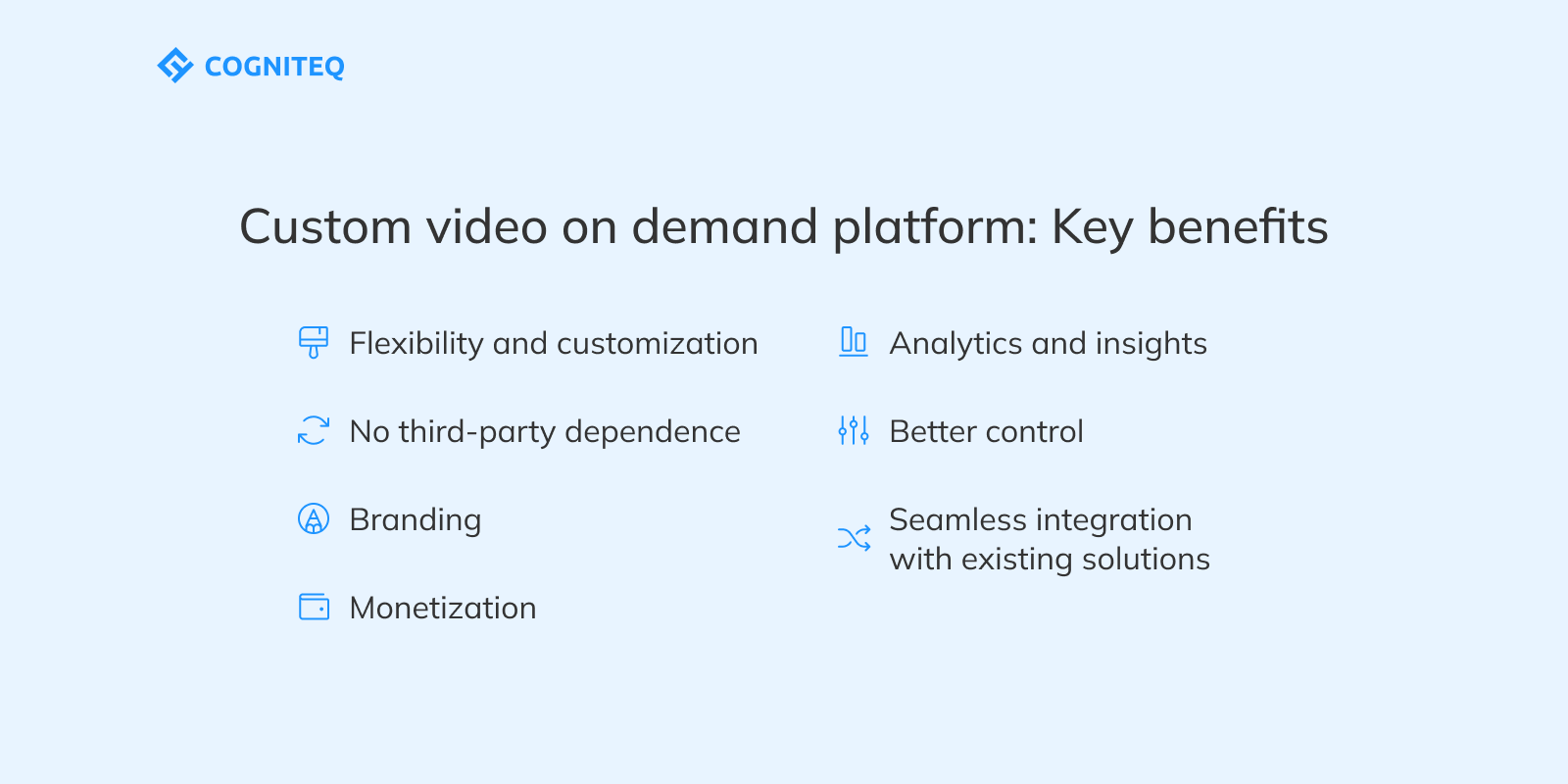 COGNITEQ

Custom video on demand platform: Key benefits

Flexibility and customization

No third-party dependence

Branding

Monetization

Analytics and insights

Better control

Seamless integration with existing solutions